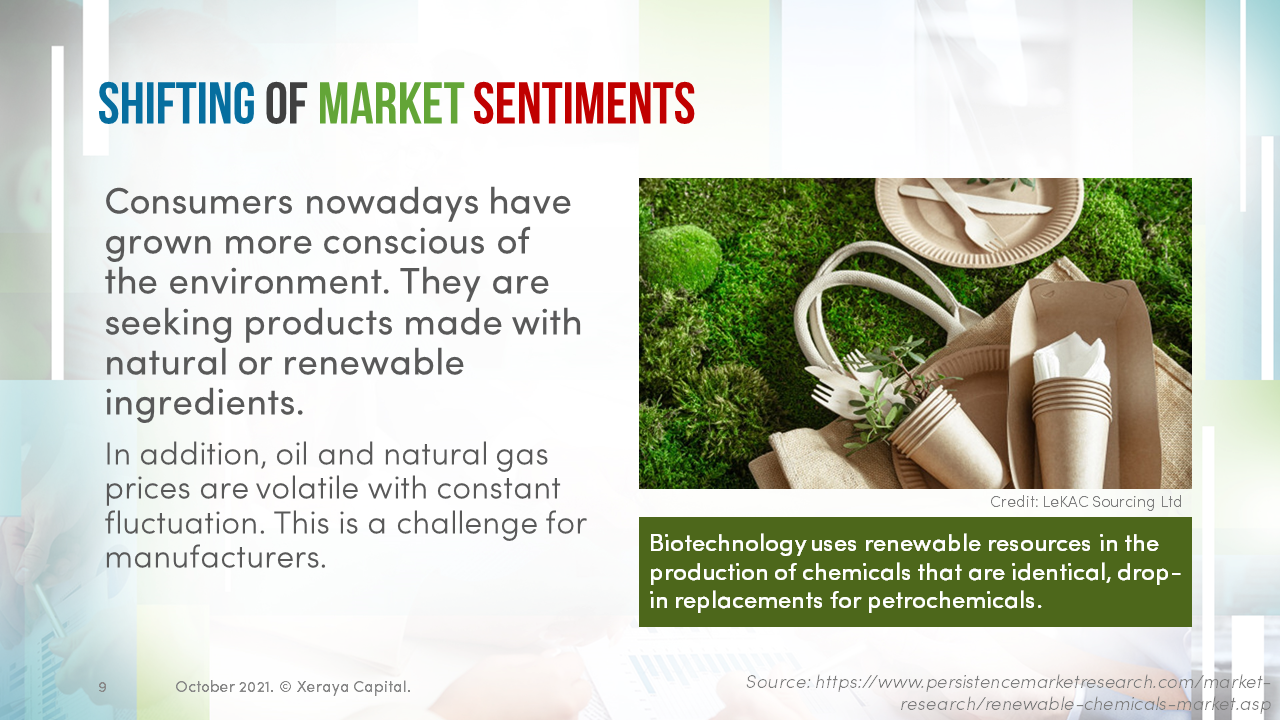 SHIFTING OF MARKET SENTIMENTS

Consumers nowadays have grown more conscious of the environment. They are seeking products made with natural or renewable ingredients.

In addition, oil and natural gas prices are volatile with constant fluctuation. This is a challenge for manufacturers.

Credit: LeKAC Sourcing Ltd

Biotechnology uses renewable resources in the production of chemicals that are identical, drop-in replacements for petrochemicals.

9

October 2021. © Xeraya Capital.

Source: https://www.persistencemarketresearch.com/market-research/renewable-chemicals-market.asp